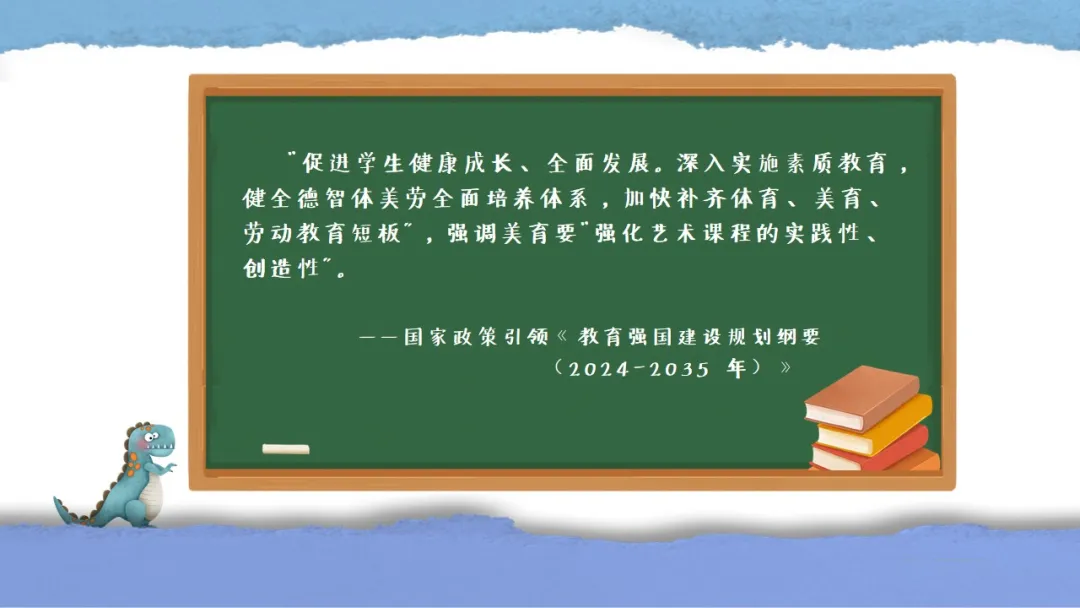 "促进学生健康成长、全面发展。深入实施素质教育，健全德智体美劳全面培养体系，加快补齐体育、美育、劳动教育短板"，强调美育要"强化艺术课程的实践性、创造性"。

——国家政策引领《教育强国建设规划纲要（2024-2035 年）》